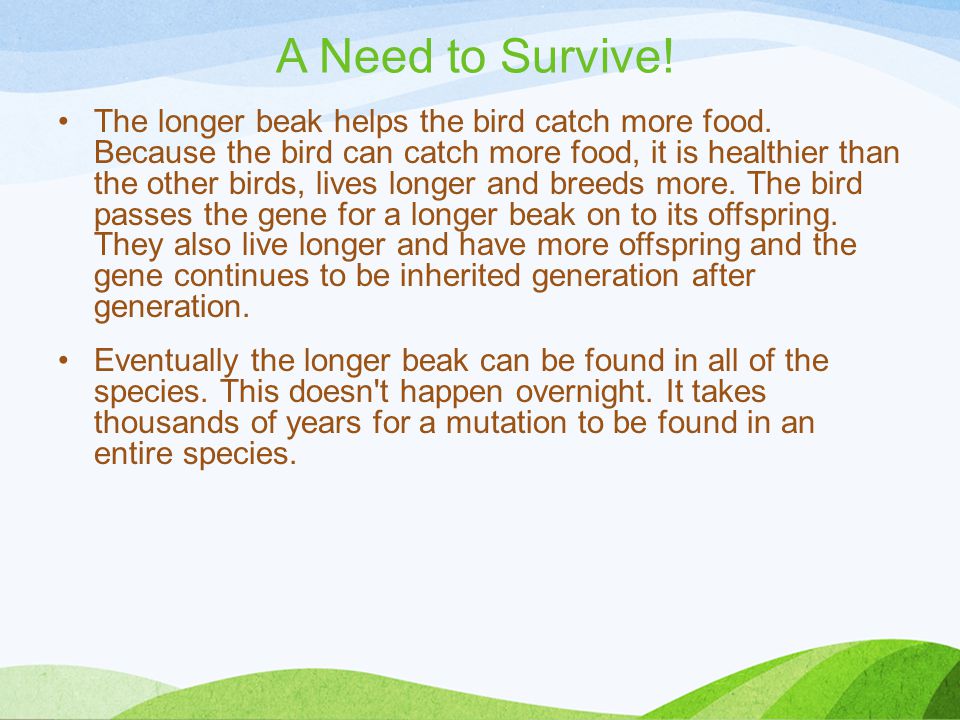 A Need to Survive!

• The longer beak helps the bird catch more food. Because the bird can catch more food, it is healthier than the other birds, lives longer and breeds more. The bird passes the gene for a longer beak on to its offspring. They also live longer and have more offspring and the gene continues to be inherited generation after generation.

• Eventually the longer beak can be found in all of the species. This doesn't happen overnight. It takes thousands of years for a mutation to be found in an entire species.